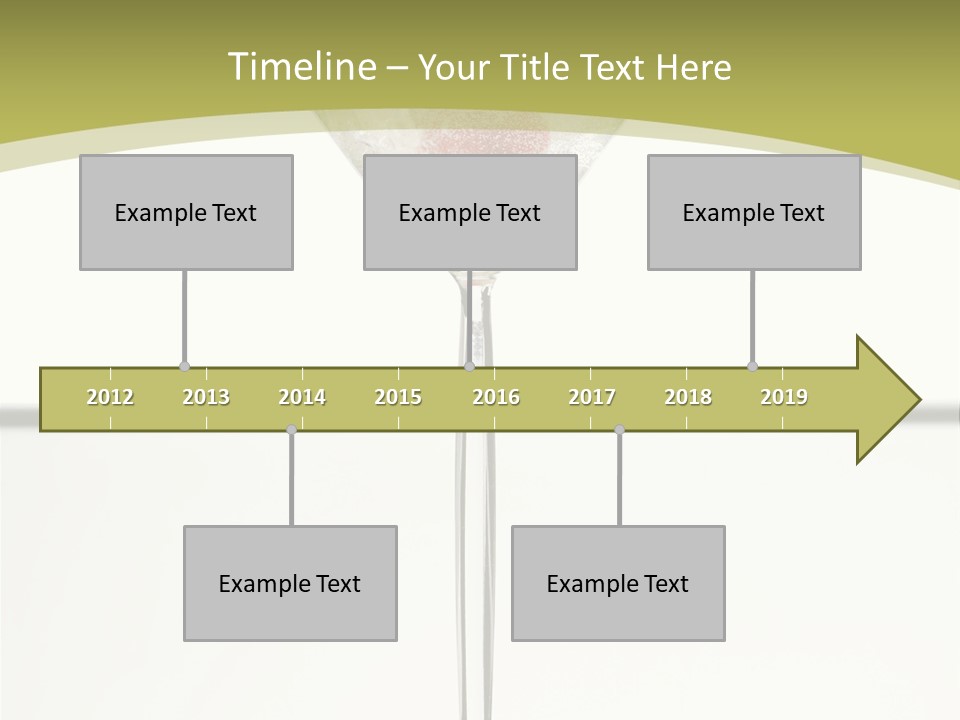 Timeline – Your Title Text Here

Example Text

Example Text

Example Text

2012 2013 2014 2015 2016 2017 2018 2019

Example Text

Example Text